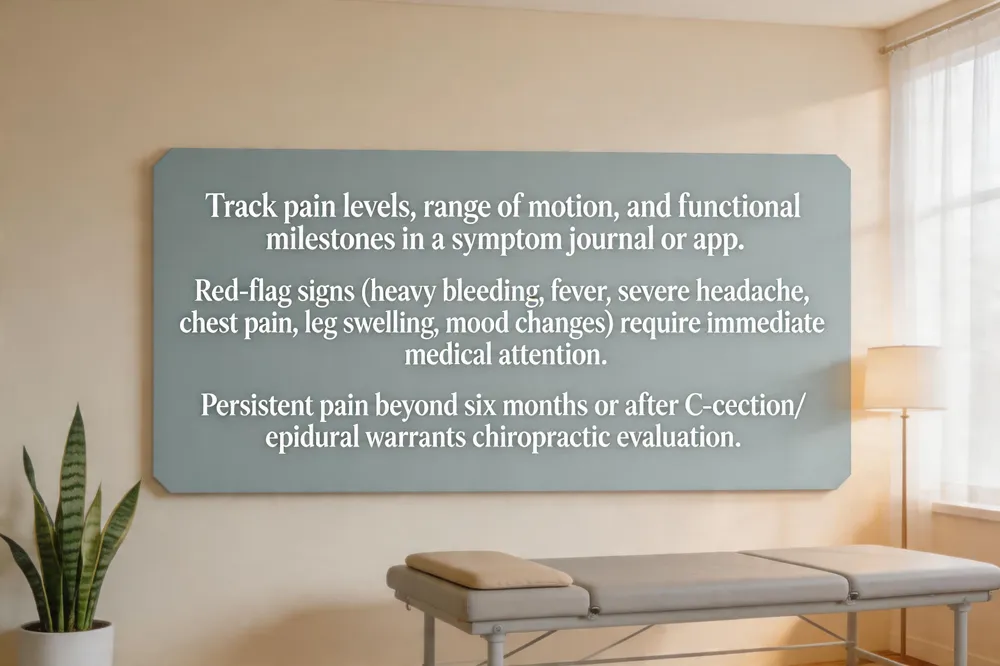 Track pain levels, range of motion, and functional milestones in a symptom journal or app.

Red-flag signs (heavy bleeding, fever, severe headache, chest pain, leg swelling, mood changes) require immediate medical attention.

Persistent pain beyond six months or after C-cection/ epidural warrants chiropractic evaluation.